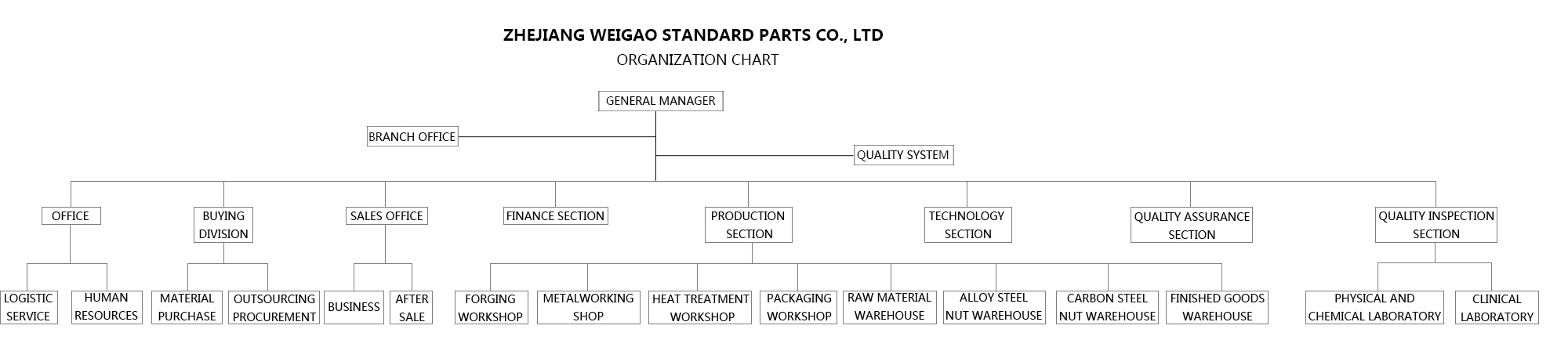 ZHEJIANG WEIGAO STANDARD PARTS CO., LTD
ORGANIZATION CHART

GENERAL MANAGER

BRANCH OFFICE

QUALITY SYSTEM

OFFICE

BUYING DIVISION

SALES OFFICE

FINANCE SECTION

PRODUCTION SECTION

TECHNOLOGY SECTION

QUALITY ASSURANCE SECTION

QUALITY INSPECTION SECTION

LOGISTIC SERVICE

HUMAN RESOURCES

MATERIAL PURCHASE

OUTSOURCING PROCUREMENT

BUSINESS

AFTER SALE

FORGING WORKSHOP

METALWORKING SHOP

HEAT TREATMENT WORKSHOP

PACKAGING WORKSHOP

RAW MATERIAL WAREHOUSE

ALLOY STEEL NUT WAREHOUSE

CARBON STEEL NUT WAREHOUSE

FINISHED GOODS WAREHOUSE

PHYSICAL AND CHEMICAL LABORATORY

CLINICAL LABORATORY